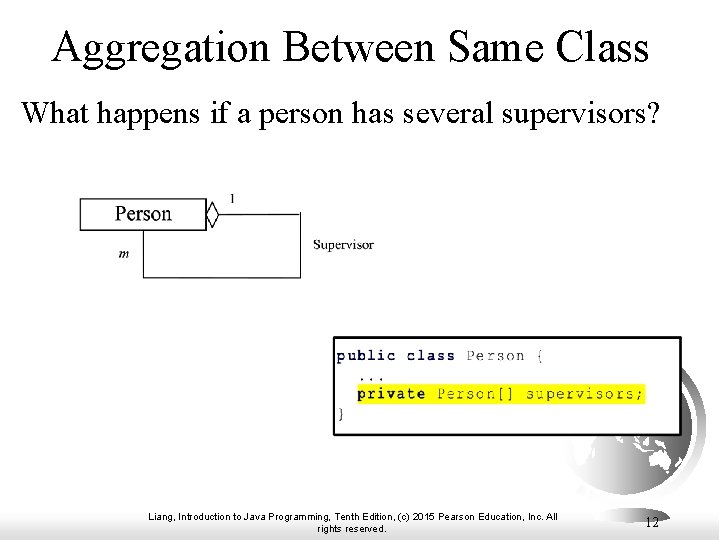 Aggregation Between Same Class

What happens if a person has several supervisors?

Person

1

m

Supervisor

public class Person {
  ...
  private Person[] supervisors;
}

Liang, Introduction to Java Programming, Tenth Edition, (c) 2015 Pearson Education, Inc. All rights reserved.

12